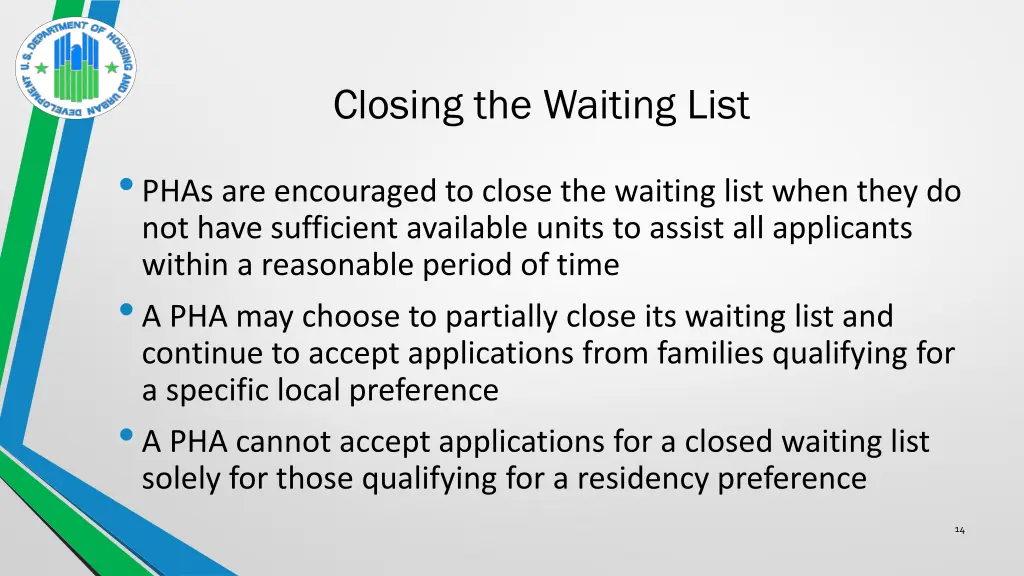 U.S. DEPARTMENT OF HOUSING AND URBAN DEVELOPMENT

Closing the Waiting List

• PHAs are encouraged to close the waiting list when they do not have sufficient available units to assist all applicants within a reasonable period of time
• A PHA may choose to partially close its waiting list and continue to accept applications from families qualifying for a specific local preference
• A PHA cannot accept applications for a closed waiting list solely for those qualifying for a residency preference

14